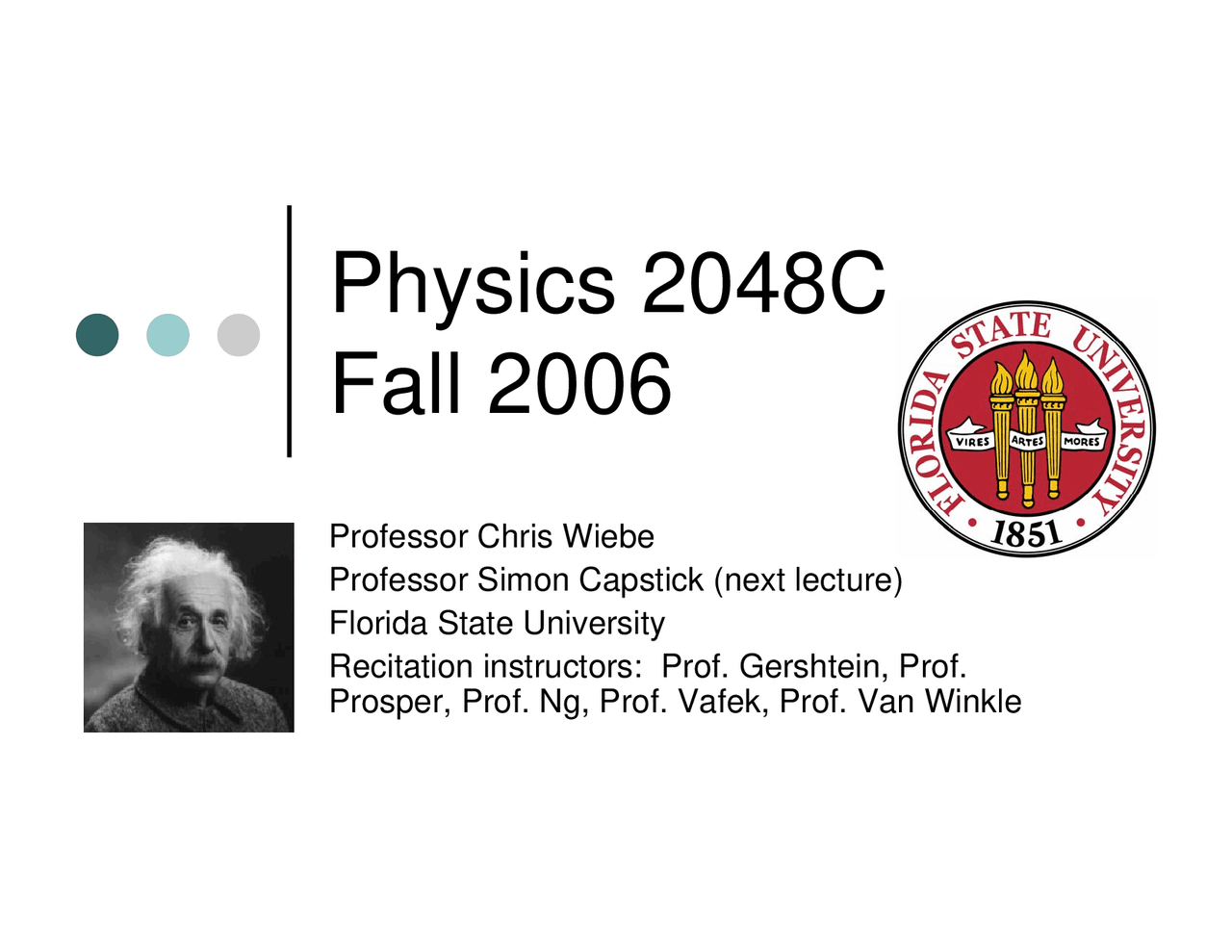 Physics 2048C
Fall 2006

FLORIDA STATE UNIVERSITY
VIRES ARTES MORES
1851

Professor Chris Wiebe
Professor Simon Capstick (next lecture)
Florida State University
Recitation instructors: Prof. Gershtein, Prof. Prosper, Prof. Ng, Prof. Vafek, Prof. Van Winkle